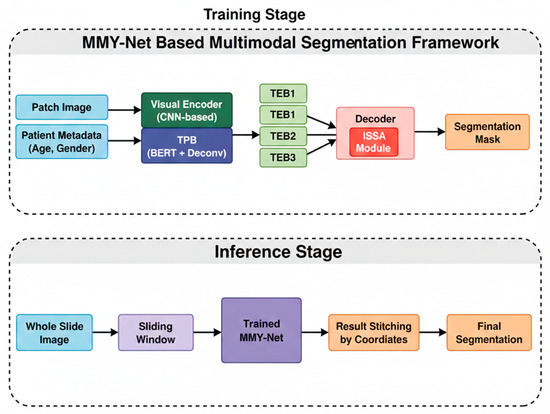 Training Stage

MMY-Net Based Multimodal Segmentation Framework

Patch Image

Patient Metadata (Age, Gender)

Visual Encoder (CNN-based)

TPB (BERT + Deconv)

TEB1

TEB1

TEB2

TEB3

Decoder

ISSA Module

Segmentation Mask

Inference Stage

Whole Slide Image

Sliding Window

Trained MMY-Net

Result Stitching by Coordiates

Final Segmentation